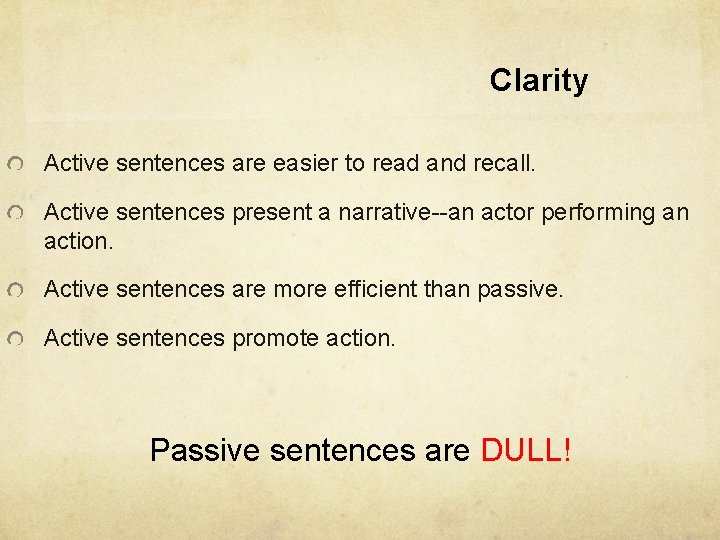 Clarity

Active sentences are easier to read and recall.

Active sentences present a narrative--an actor performing an action.

Active sentences are more efficient than passive.

Active sentences promote action.

Passive sentences are DULL!